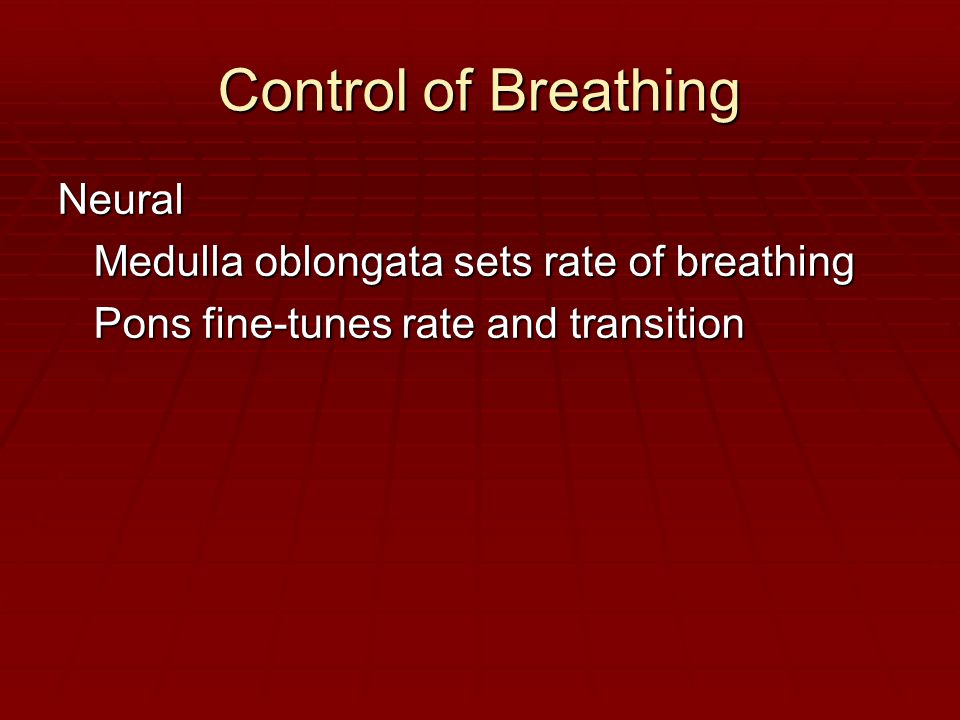 Control of Breathing

Neural

Medulla oblongata sets rate of breathing

Pons fine-tunes rate and transition